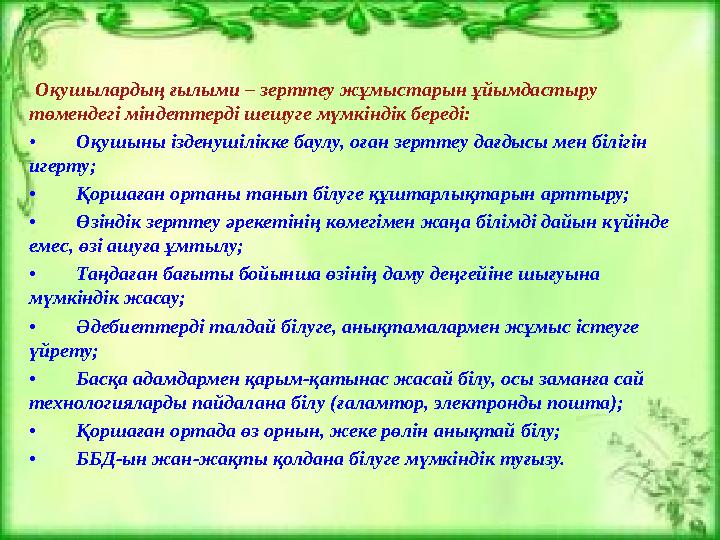 Оқушылардың ғылыми – зерттеу жұмыстарын ұйымдастыру төмендегі міндеттерді шешуге мүмкіндік береді:

• Оқушыны ізденушілікке баулу, оған зерттеу дағдысы мен білігін игерту;

• Қоршаған ортаны танып білуге құштарлықтарын арттыру;

• Өзіндік зерттеу әрекетінің көмегімен жаңа білімді дайын күйінде емес, өзі ашуға ұмтылу;

• Таңдаған бағыты бойынша өзінің даму деңгейіне шығуына мүмкіндік жасау;

• Әдебиеттерді талдай білуге, анықтамалармен жұмыс істеуге үйрету;

• Басқа адамдармен қарым-қатынас жасай білу, осы заманға сай технологияларды пайдалана білу (ғаламтор, электронды пошта);

• Қоршаған ортада өз орнын, жеке рөлін анықтай білу;

• ББД-ын жан-жақты қолдана білуге мүмкіндік туғызу.